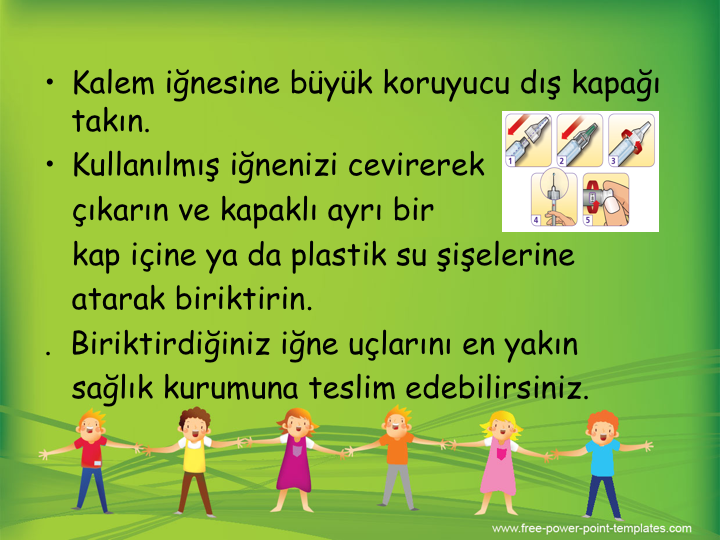 • Kalem iğnesine büyük koruyucu dış kapağı takın.

• Kullanılmış iğnenizi cevirerek çıkarın ve kapaklı ayrı bir kap içine ya da plastik su şişelerine atarak biriktirin.

. Biriktirdiğiniz iğne uçlarını en yakın sağlık kurumuna teslim edebilirsiniz.

1
2
3
4
5

www.free-power-point-templates.com